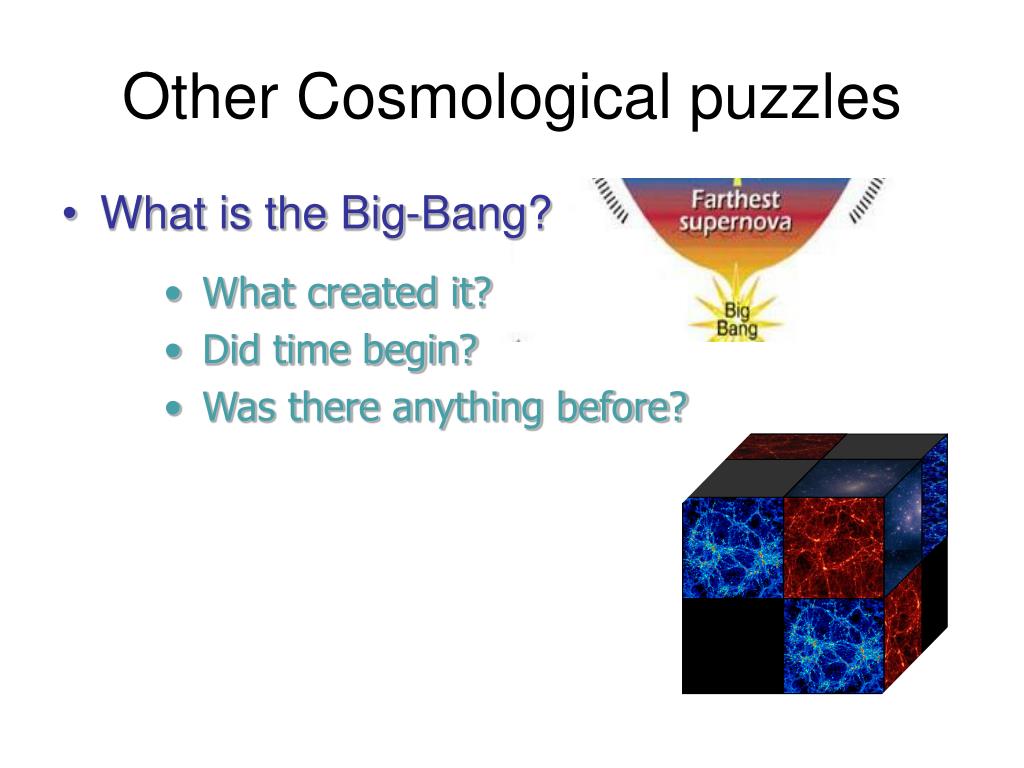 Other Cosmological puzzles

• What is the Big-Bang?

• What created it?
• Did time begin?
• Was there anything before?

Farthest supernova

Big Bang